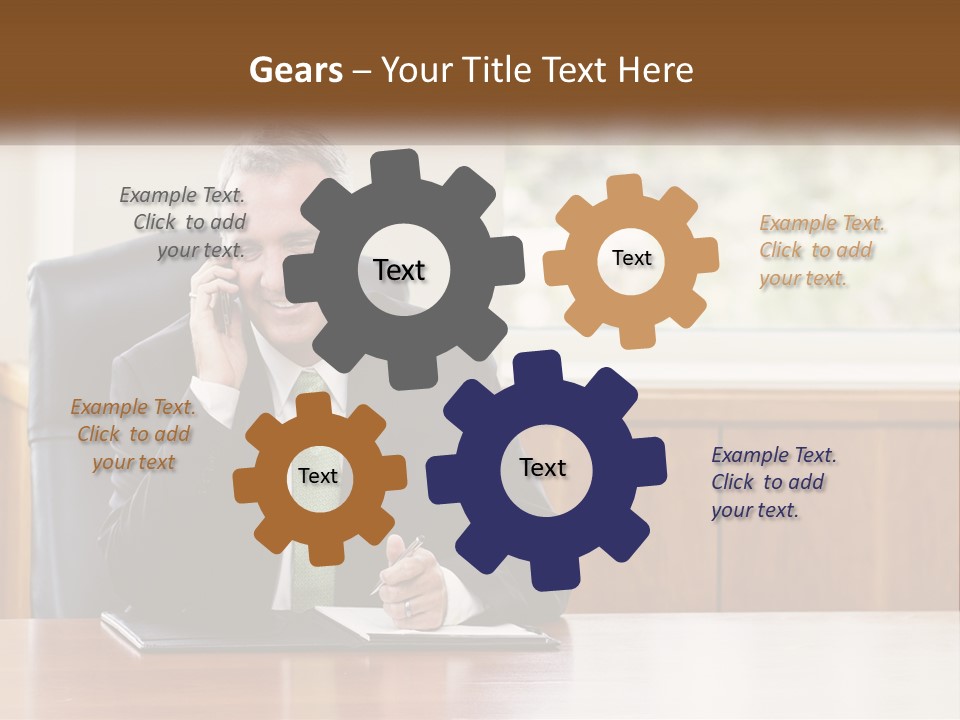 Gears – Your Title Text Here

Example Text. Click to add your text.

Text

Text

Example Text. Click to add your text.

Example Text. Click to add your text

Text

Text

Example Text. Click to add your text.